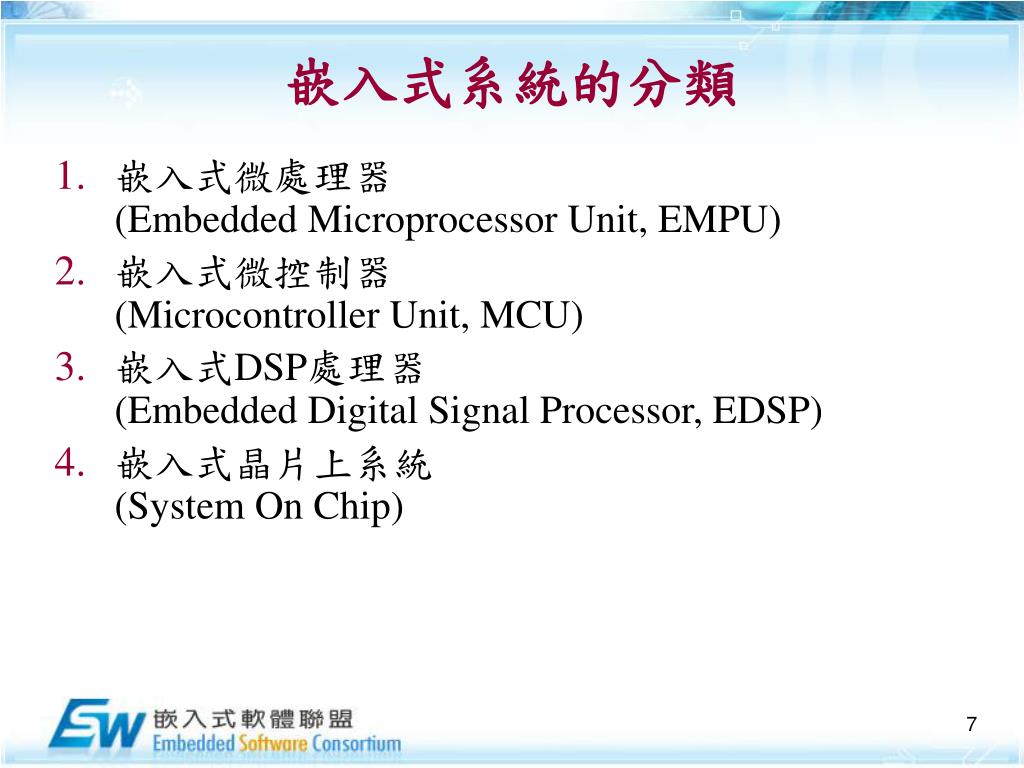 嵌入式系統的分類

1. 嵌入式微處理器
(Embedded Microprocessor Unit, EMPU)
2. 嵌入式微控制器
(Microcontroller Unit, MCU)
3. 嵌入式DSP處理器
(Embedded Digital Signal Processor, EDSP)
4. 嵌入式晶片上系統
(System On Chip)

ESW 嵌入式軟體聯盟
Embedded Software Consortium

7